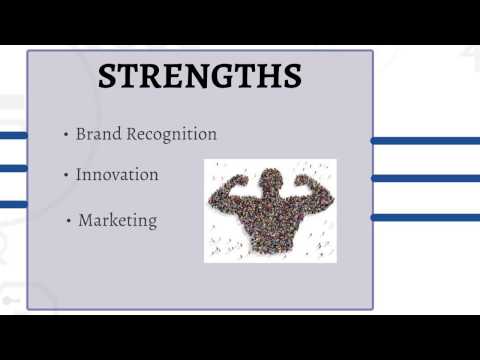 STRENGTHS

• Brand Recognition

• Innovation

• Marketing